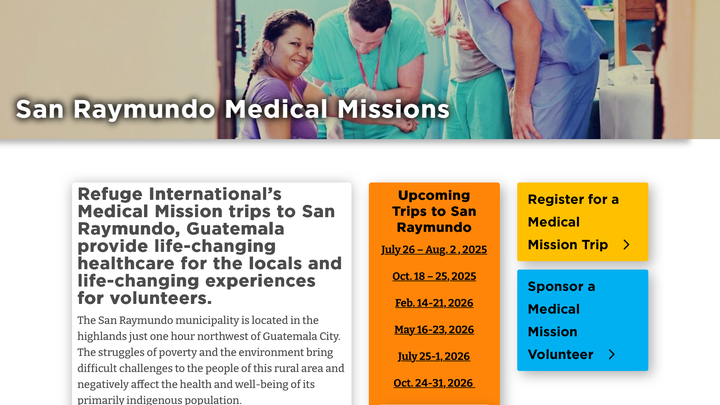 San Raymundo Medical Missions

Refuge International's Medical Mission trips to San Raymundo, Guatemala provide life-changing healthcare for the locals and life-changing experiences for volunteers.

The San Raymundo municipality is located in the highlands just one hour northwest of Guatemala City. The struggles of poverty and the environment bring difficult challenges to the people of this rural area and negatively affect the health and well-being of its primarily indigenous population.

Upcoming Trips to San Raymundo

July 26 – Aug. 2 , 2025

Oct. 18 – 25, 2025

Feb. 14-21, 2026

May 16-23, 2026

July 25-1, 2026

Oct. 24-31, 2026

Register for a Medical Mission Trip >

Sponsor a Medical Mission Volunteer >